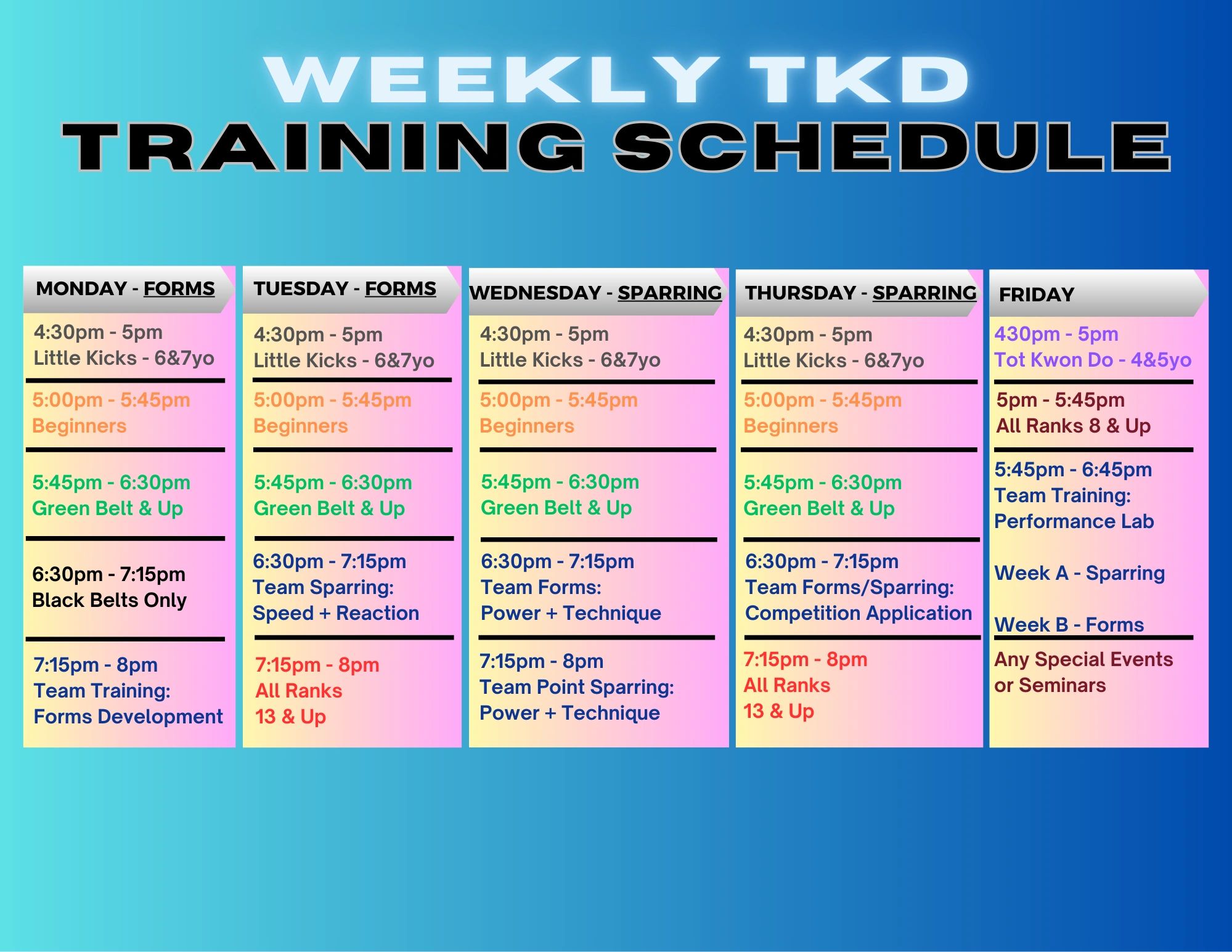 WEEKLY TKD
TRAINING SCHEDULE

MONDAY - FORMS

4:30pm - 5pm
Little Kicks - 6&7yo

5:00pm - 5:45pm
Beginners

5:45pm - 6:30pm
Green Belt & Up

6:30pm - 7:15pm
Black Belts Only

7:15pm - 8pm
Team Training:
Forms Development

TUESDAY - FORMS

4:30pm - 5pm
Little Kicks - 6&7yo

5:00pm - 5:45pm
Beginners

5:45pm - 6:30pm
Green Belt & Up

6:30pm - 7:15pm
Team Sparring:
Speed + Reaction

7:15pm - 8pm
All Ranks
13 & Up

WEDNESDAY - SPARRING

4:30pm - 5pm
Little Kicks - 6&7yo

5:00pm - 5:45pm
Beginners

5:45pm - 6:30pm
Green Belt & Up

6:30pm - 7:15pm
Team Forms:
Power + Technique

7:15pm - 8pm
Team Point Sparring:
Power + Technique

THURSDAY - SPARRING

4:30pm - 5pm
Little Kicks - 6&7yo

5:00pm - 5:45pm
Beginners

5:45pm - 6:30pm
Green Belt & Up

6:30pm - 7:15pm
Team Forms/Sparring:
Competition Application

7:15pm - 8pm
All Ranks
13 & Up

FRIDAY

430pm - 5pm
Tot Kwon Do - 4&5yo

5pm - 5:45pm
All Ranks 8 & Up

5:45pm - 6:45pm
Team Training:
Performance Lab

Week A - Sparring

Week B - Forms

Any Special Events
or Seminars